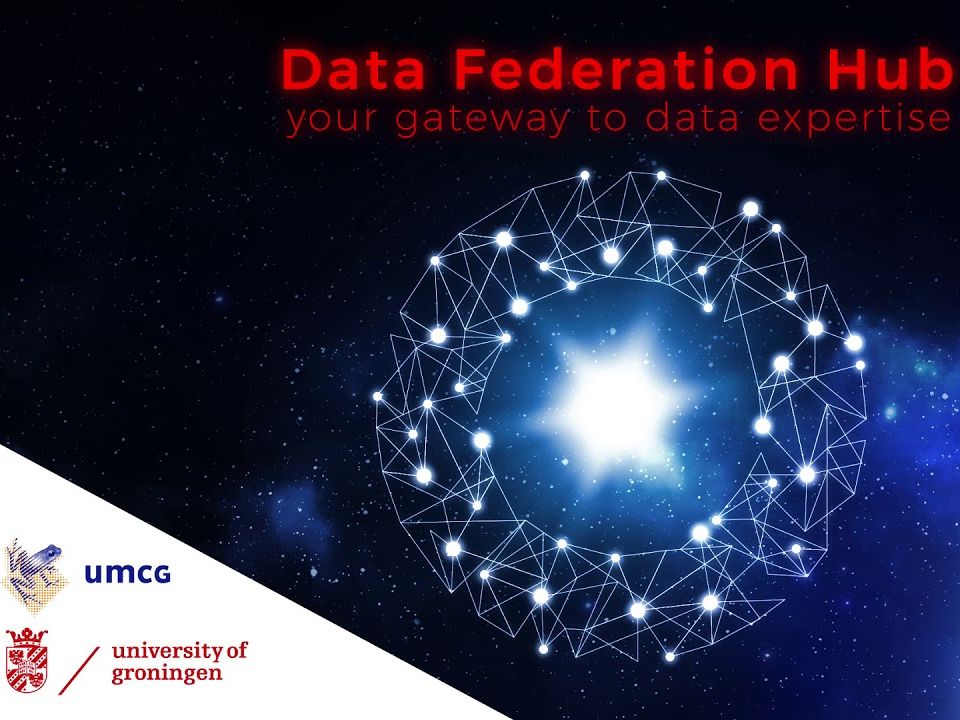 Data Federation Hub
your gateway to data expertise

umcg

university of groningen